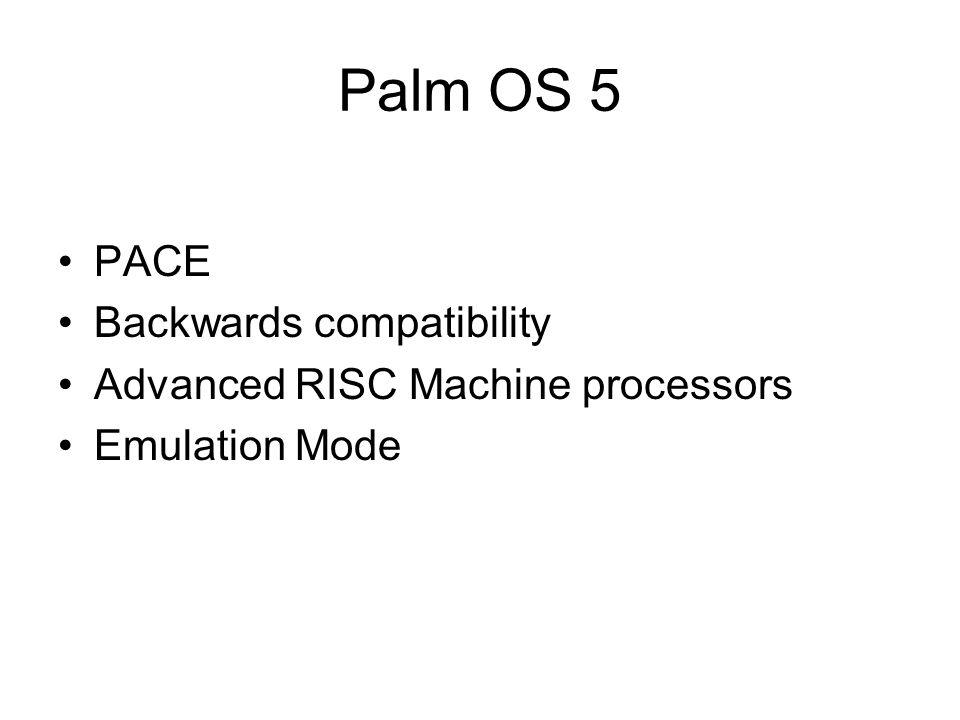 Palm OS 5

• PACE
• Backwards compatibility
• Advanced RISC Machine processors
• Emulation Mode